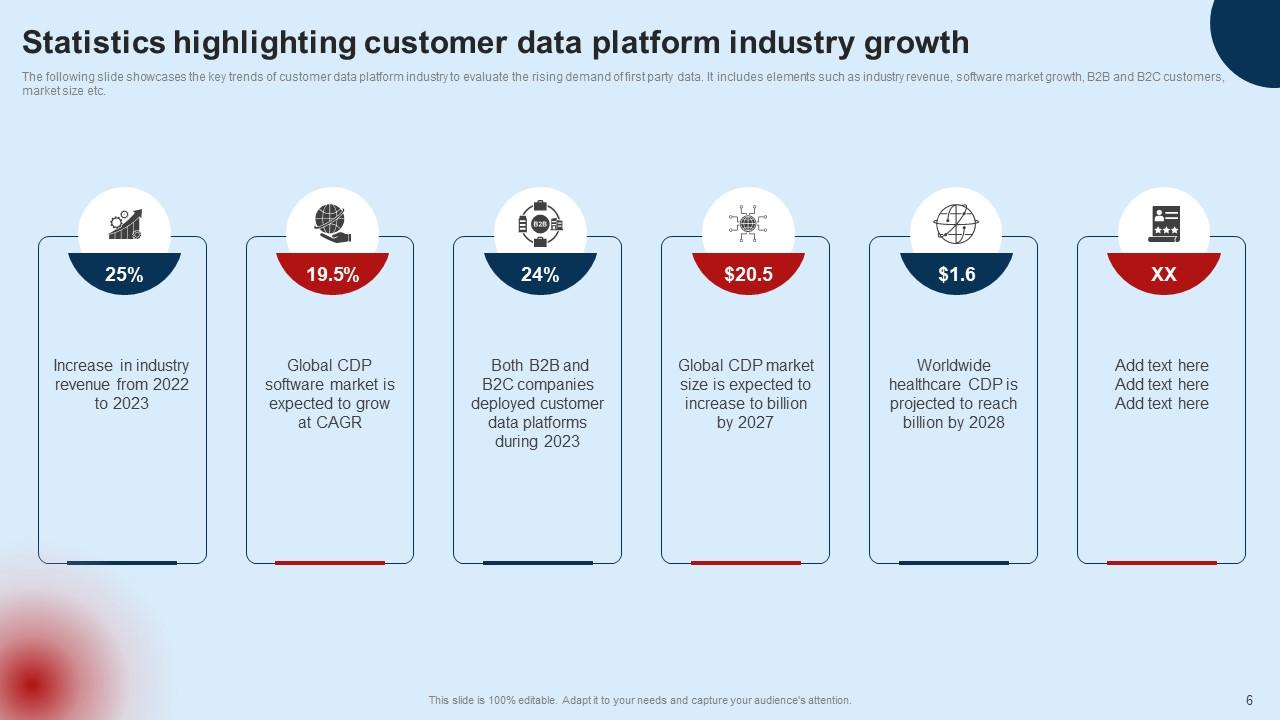 Statistics highlighting customer data platform industry growth

The following slide showcases the key trends of customer data platform industry to evaluate the rising demand of first party data. It includes elements such as industry revenue, software market growth, B2B and B2C customers, market size etc.

25%

Increase in industry revenue from 2022 to 2023

19.5%

Global CDP software market is expected to grow at CAGR

B2B

24%

Both B2B and B2C companies deployed customer data platforms during 2023

$20.5

Global CDP market size is expected to increase to billion by 2027

$1.6

Worldwide healthcare CDP is projected to reach billion by 2028

XX

Add text here Add text here Add text here

This slide is 100% editable. Adapt it to your needs and capture your audience's attention.

6